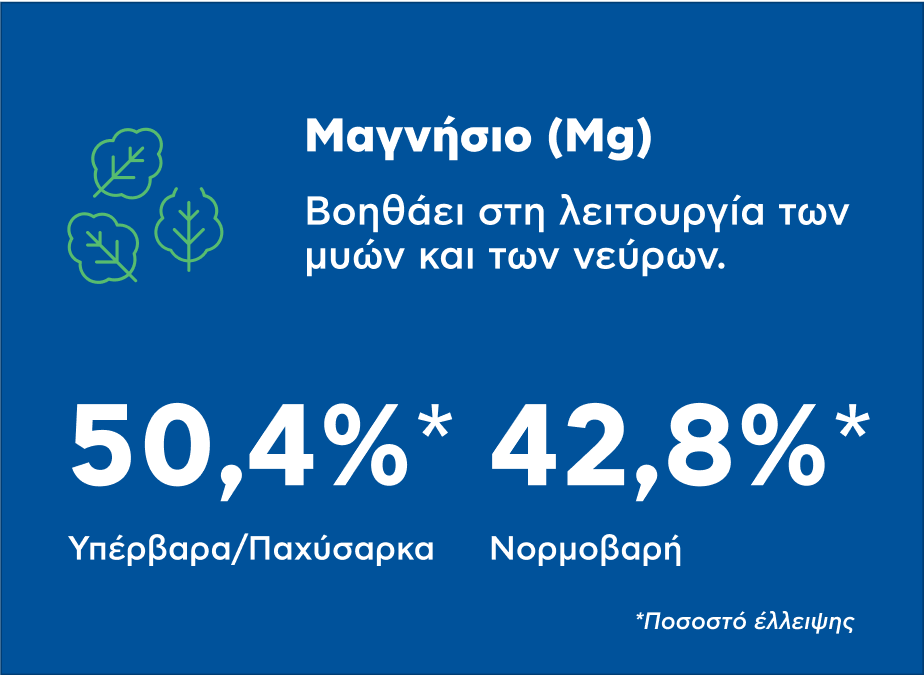 Μαγνήσιο (Mg)

Βοηθάει στη λειτουργία των μυών και των νεύρων.

50,4%*
Υπέρβαρα/Παχύσαρκα

42,8%*
Νορμοβαρή

*Ποσοστό έλλειψης